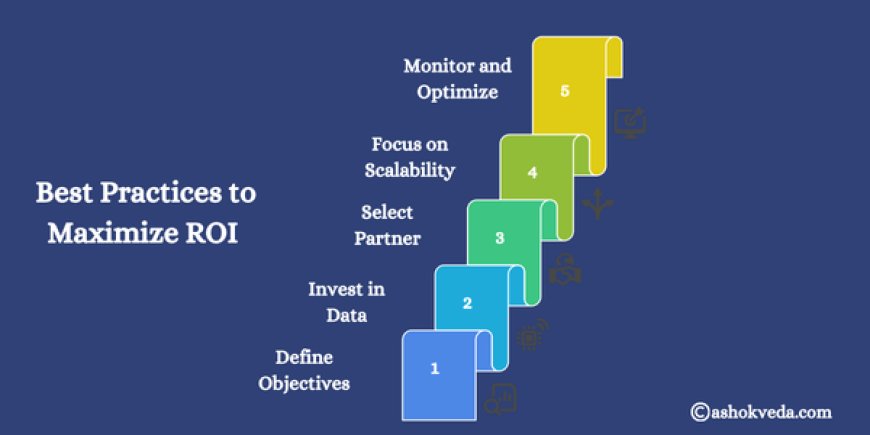 Best Practices to Maximize ROI

Monitor and Optimize
5

Focus on Scalability
4

Select Partner
3

Invest in Data
2

Define Objectives
1

©ashokveda.com